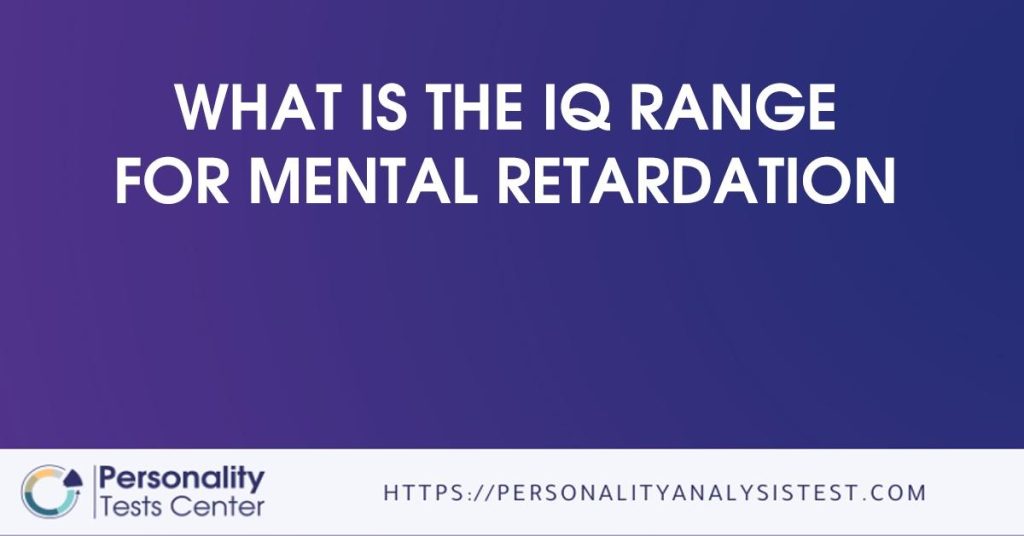 WHAT IS THE IQ RANGE FOR MENTAL RETARDATION

Personality
Tests Center

HTTPS://PERSONALITYANALYSISTEST.COM